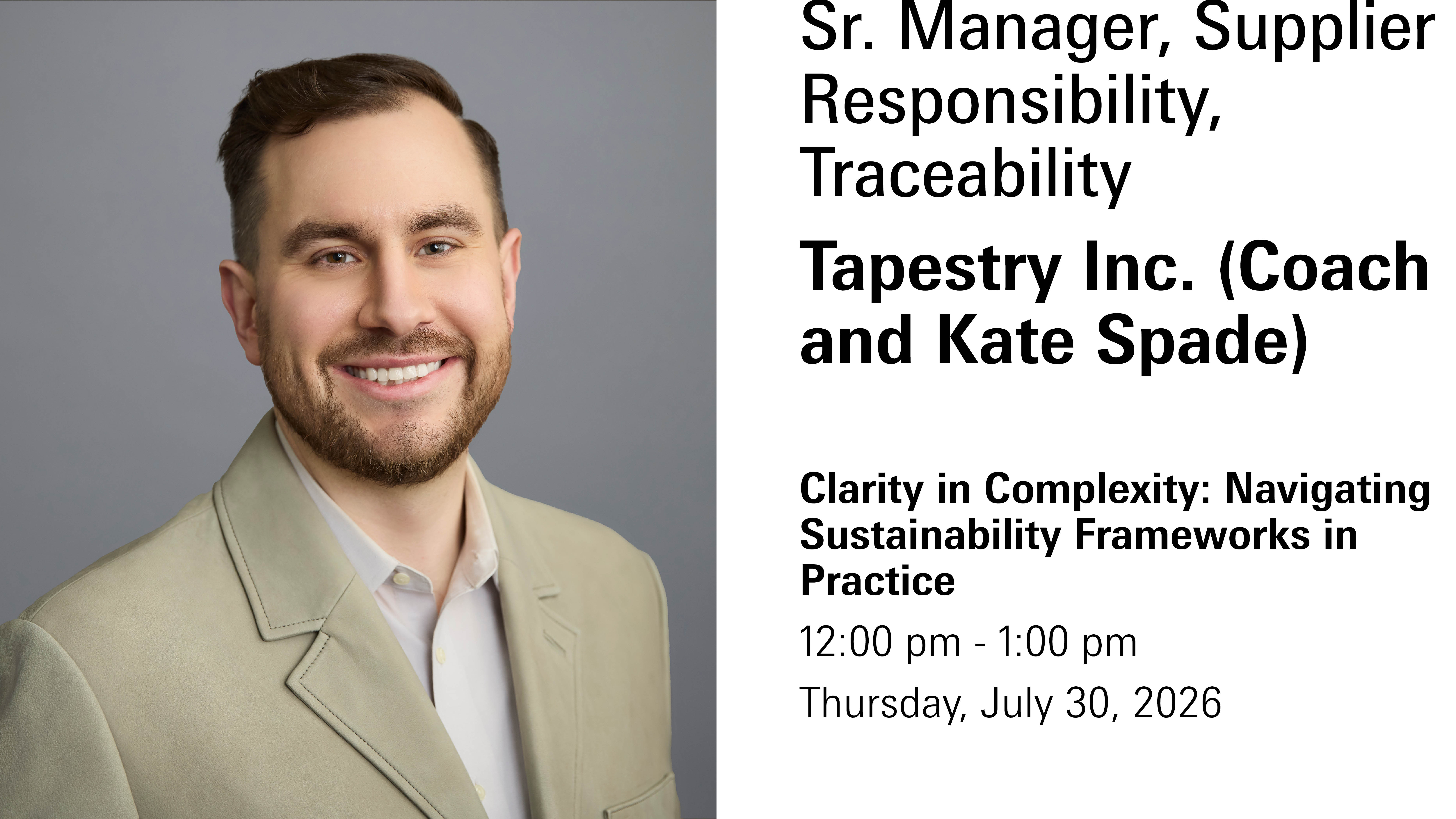 Sr. Manager, Supplier Responsibility, Traceability

Tapestry Inc. (Coach and Kate Spade)

Clarity in Complexity: Navigating Sustainability Frameworks in Practice

12:00 pm - 1:00 pm

Thursday, July 30, 2026